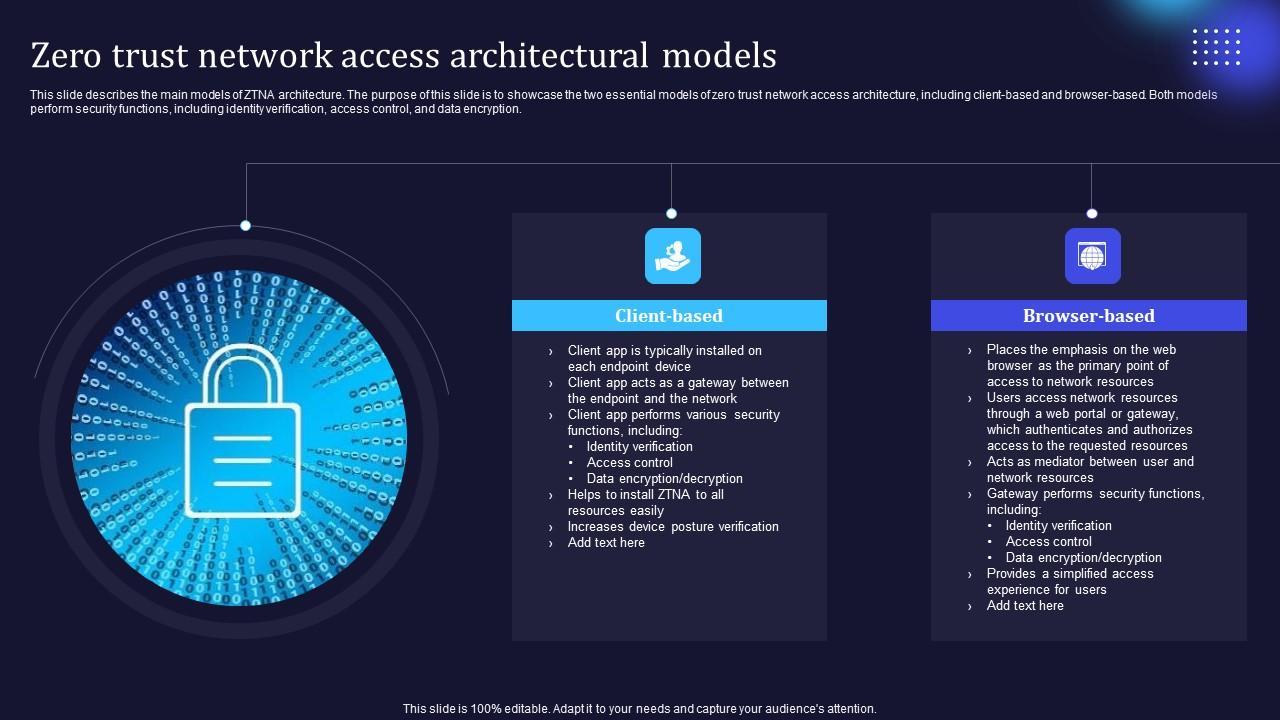 Zero trust network access architectural models

This slide describes the main models of ZTNA architecture. The purpose of this slide is to showcase the two essential models of zero trust network access architecture, including client-based and browser-based. Both models perform security functions, including identity verification, access control, and data encryption.

Client-based

› Client app is typically installed on each endpoint device
› Client app acts as a gateway between the endpoint and the network
› Client app performs various security functions, including:
• Identity verification
• Access control
• Data encryption/decryption
› Helps to install ZTNA to all resources easily
› Increases device posture verification
› Add text here

Browser-based

› Places the emphasis on the web browser as the primary point of access to network resources
› Users access network resources through a web portal or gateway, which authenticates and authorizes access to the requested resources
› Acts as mediator between user and network resources
› Gateway performs security functions, including:
• Identity verification
• Access control
• Data encryption/decryption
› Provides a simplified access experience for users
› Add text here

This slide is 100% editable. Adapt it to your needs and capture your audience's attention.